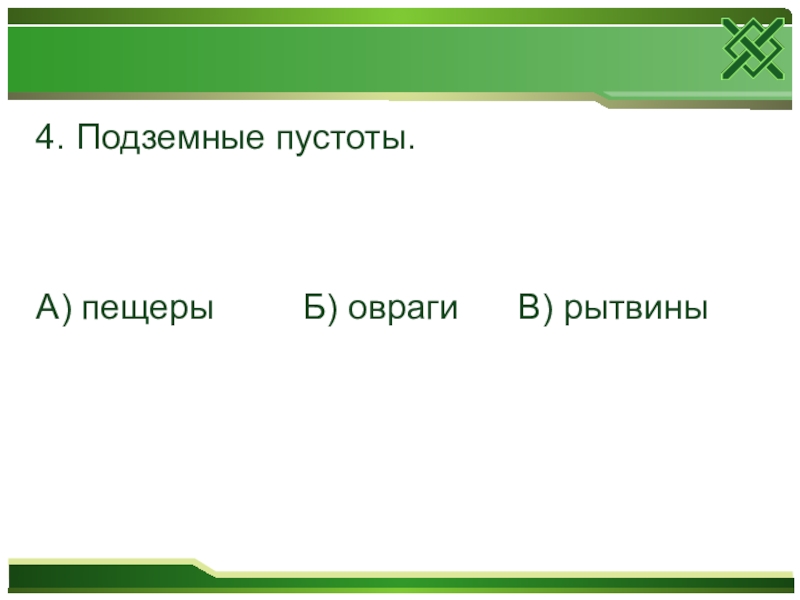 4. Подземные пустоты.

А) пещеры Б) овраги В) рытвины